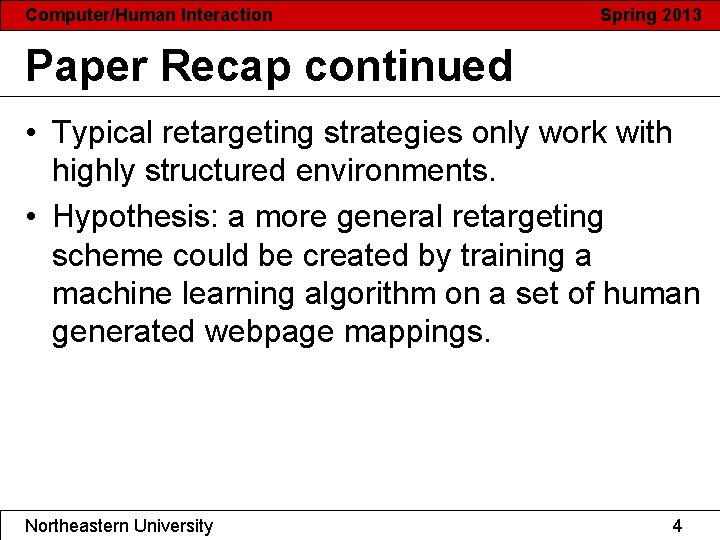 Computer/Human Interaction Spring 2013

Paper Recap continued

• Typical retargeting strategies only work with highly structured environments.

• Hypothesis: a more general retargeting scheme could be created by training a machine learning algorithm on a set of human generated webpage mappings.

Northeastern University 4